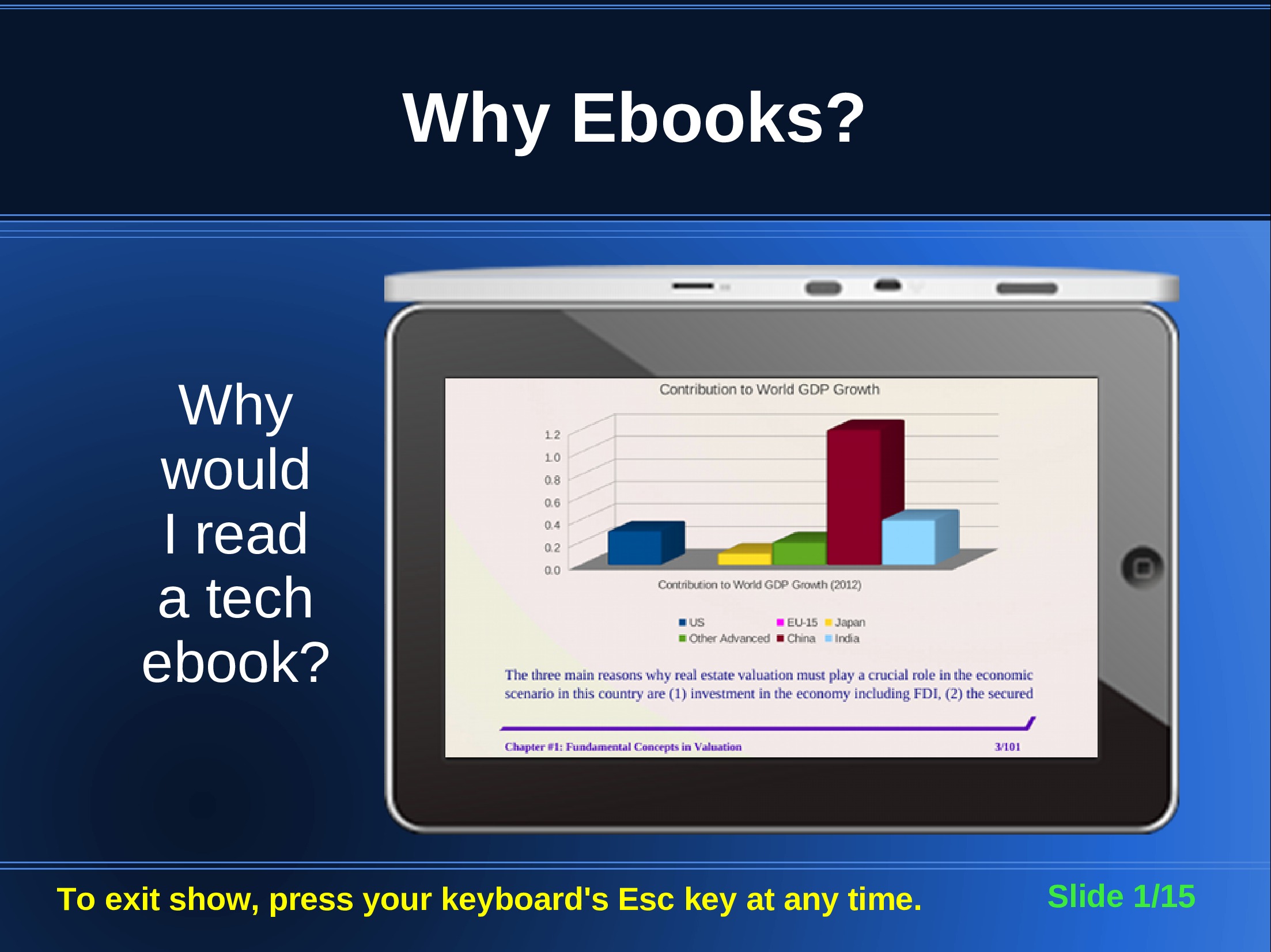 Why Ebooks?

Why would I read a tech ebook?

Contribution to World GDP Growth

1.2
1.0
0.8
0.6
0.4
0.2
0.0

Contribution to World GDP Growth (2012)

US
EU-15
Japan
Other Advanced
China
India

The three main reasons why real estate valuation must play a crucial role in the economic scenario in this country are (1) investment in the economy including FDI, (2) the secured

Chapter #1: Fundamental Concepts in Valuation
3/101

To exit show, press your keyboard's Esc key at any time.

Slide 1/15